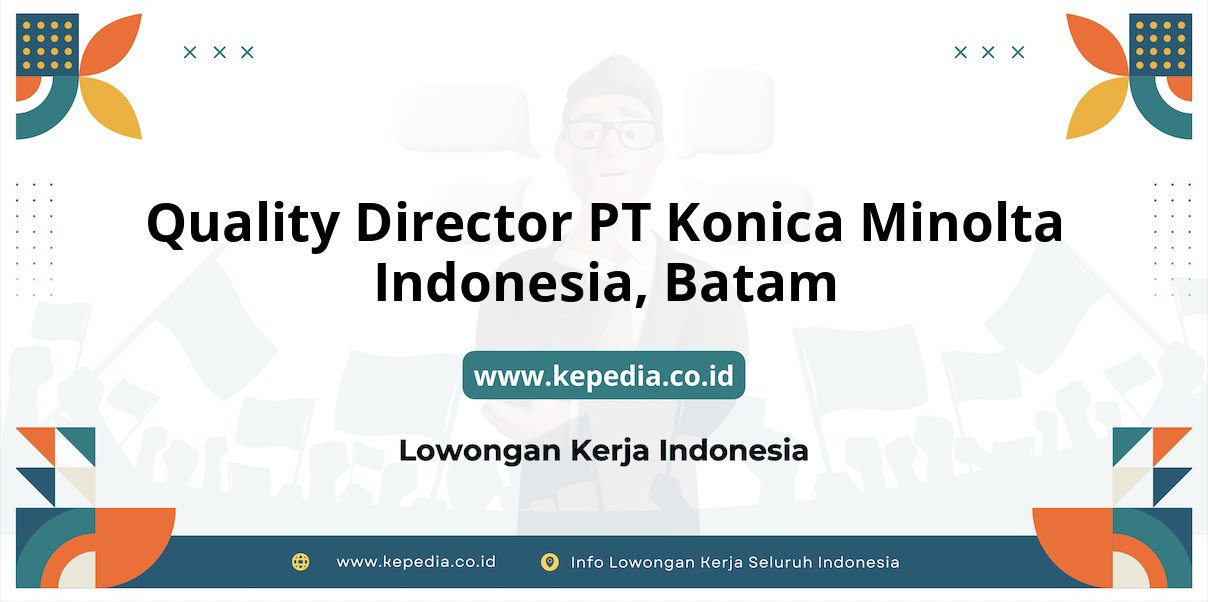 Quality Director PT Konica Minolta Indonesia, Batam

www.kepedia.co.id

Lowongan Kerja Indonesia

www.kepedia.co.id

Info Lowongan Kerja Seluruh Indonesia